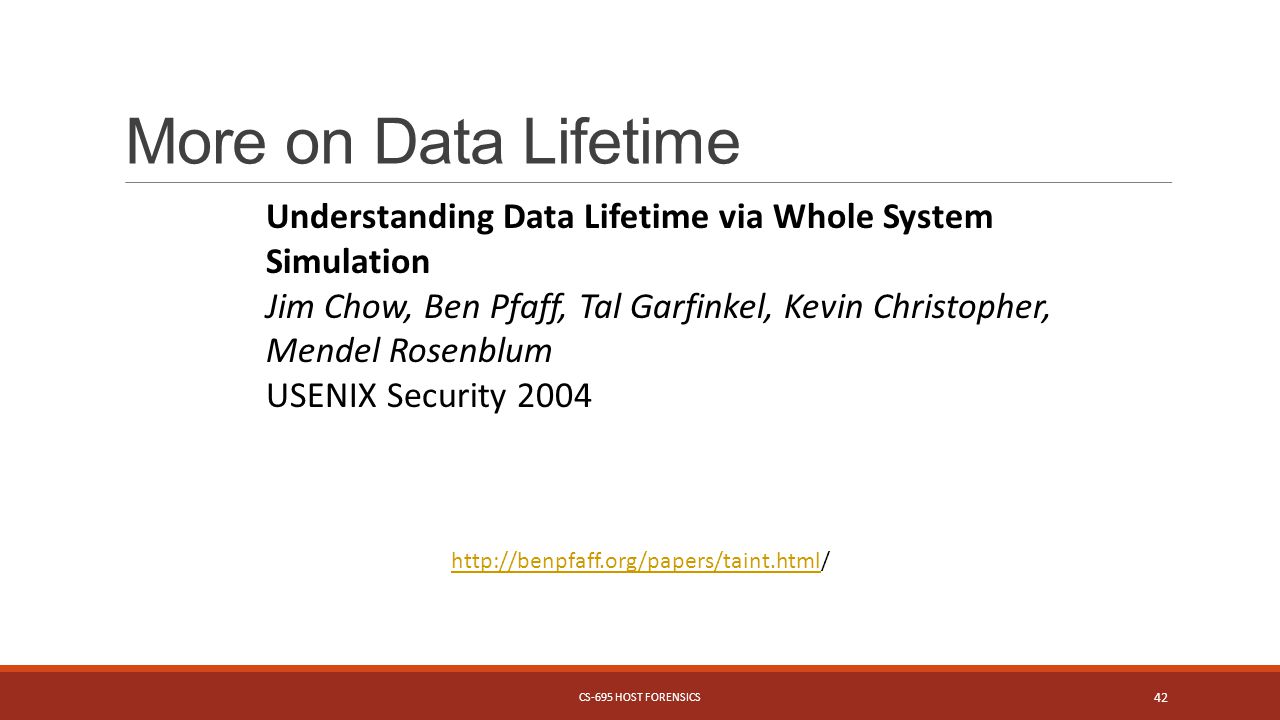 More on Data Lifetime

Understanding Data Lifetime via Whole System Simulation
Jim Chow, Ben Pfaff, Tal Garfinkel, Kevin Christopher, Mendel Rosenblum
USENIX Security 2004

http://benpfaff.org/papers/taint.html/

CS-695 HOST FORENSICS

42